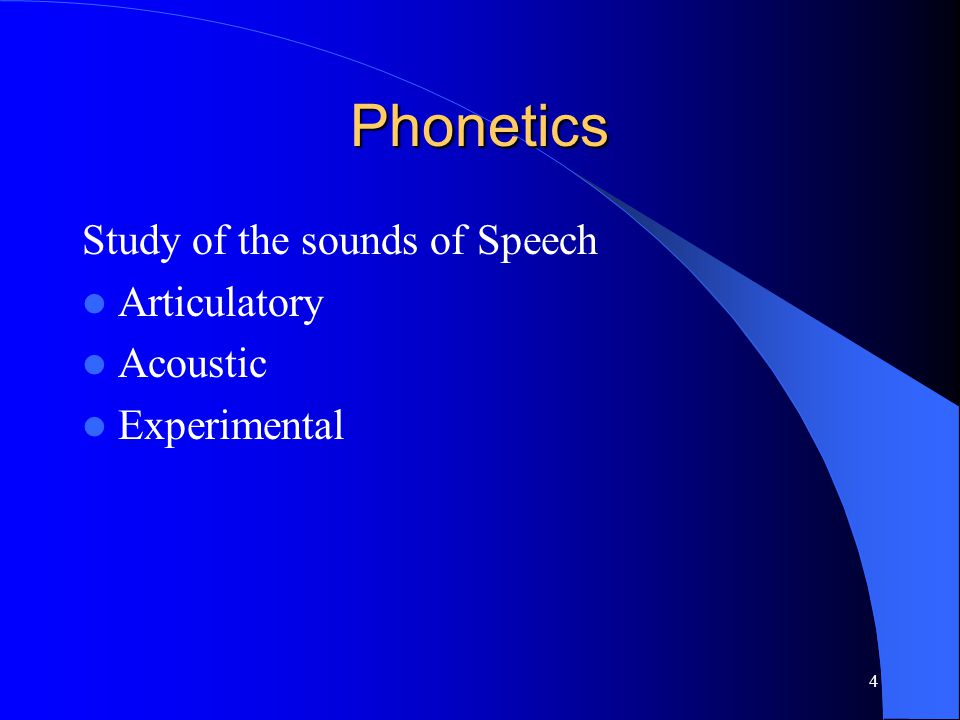 Phonetics

Study of the sounds of Speech

- Articulatory
- Acoustic
- Experimental

4